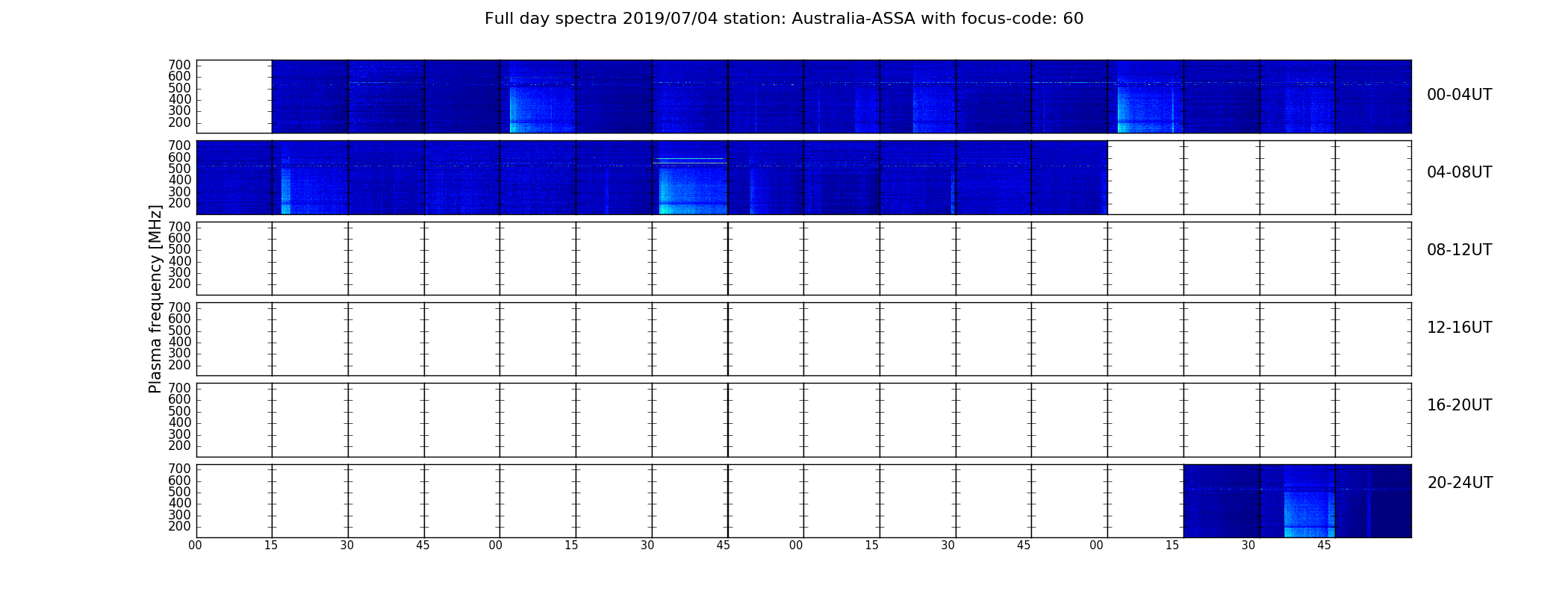 Full day spectra 2019/07/04 station: Australia-ASSA with focus-code: 60

Plasma frequency [MHz]

700
600
500
400
300
200

00-04UT

700
600
500
400
300
200

04-08UT

700
600
500
400
300
200

08-12UT

700
600
500
400
300
200

12-16UT

700
600
500
400
300
200

16-20UT

700
600
500
400
300
200

20-24UT

00 15 30 45 00 15 30 45 00 15 30 45 00 15 30 45